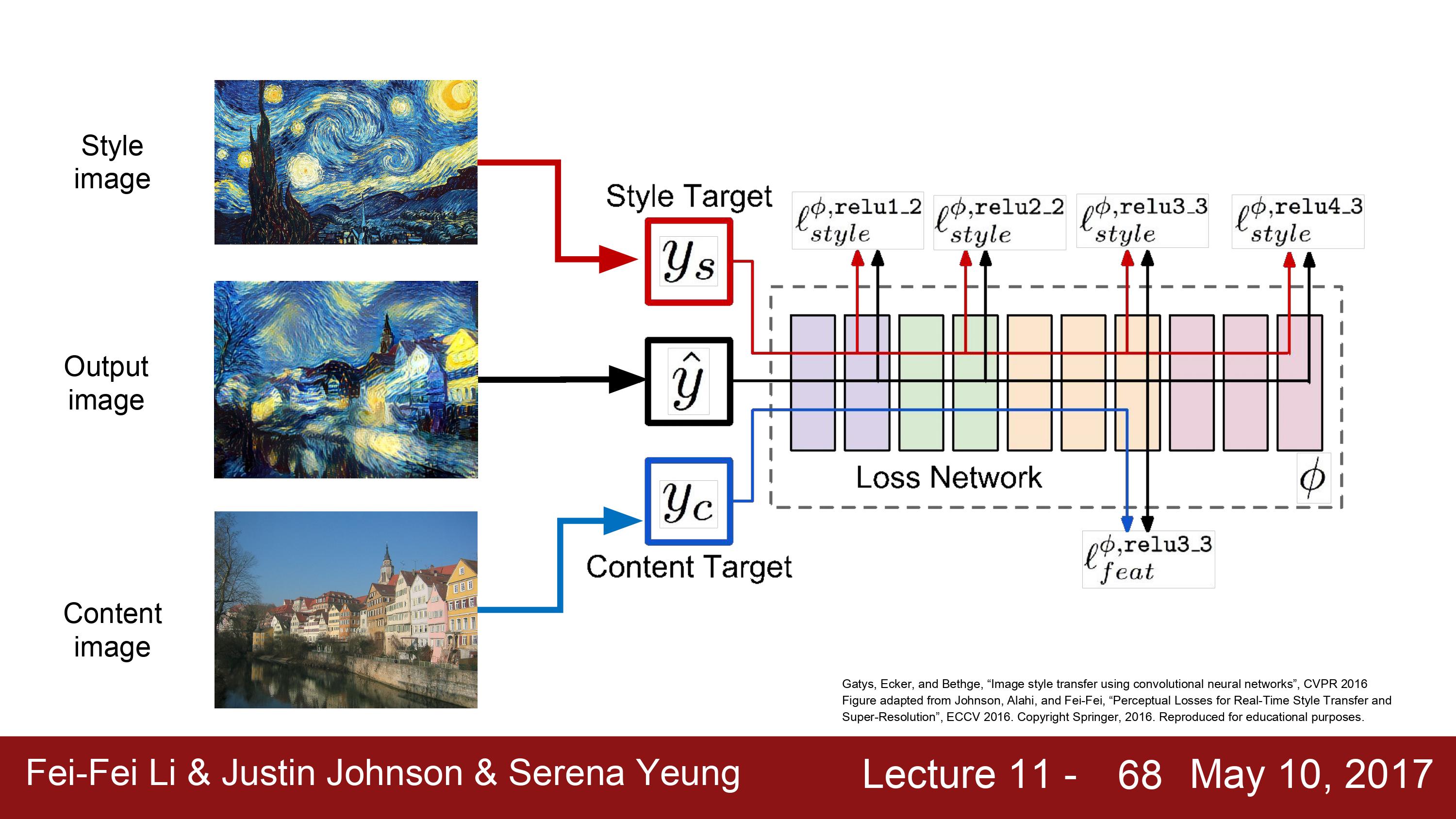 Style image

Output image

Content image

Style Target

$y_s$

$\hat{y}$

$y_c$

Content Target

$\ell_{style}^{\phi,relu1\_2}$

$\ell_{style}^{\phi,relu2\_2}$

$\ell_{style}^{\phi,relu3\_3}$

$\ell_{style}^{\phi,relu4\_3}$

Loss Network

$\phi$

$\ell_{feat}^{\phi,relu3\_3}$

Gatys, Ecker, and Bethge, "Image style transfer using convolutional neural networks", CVPR 2016
Figure adapted from Johnson, Alahi, and Fei-Fei, "Perceptual Losses for Real-Time Style Transfer and Super-Resolution", ECCV 2016. Copyright Springer, 2016. Reproduced for educational purposes.

Fei-Fei Li & Justin Johnson & Serena Yeung

Lecture 11 - 68 May 10, 2017